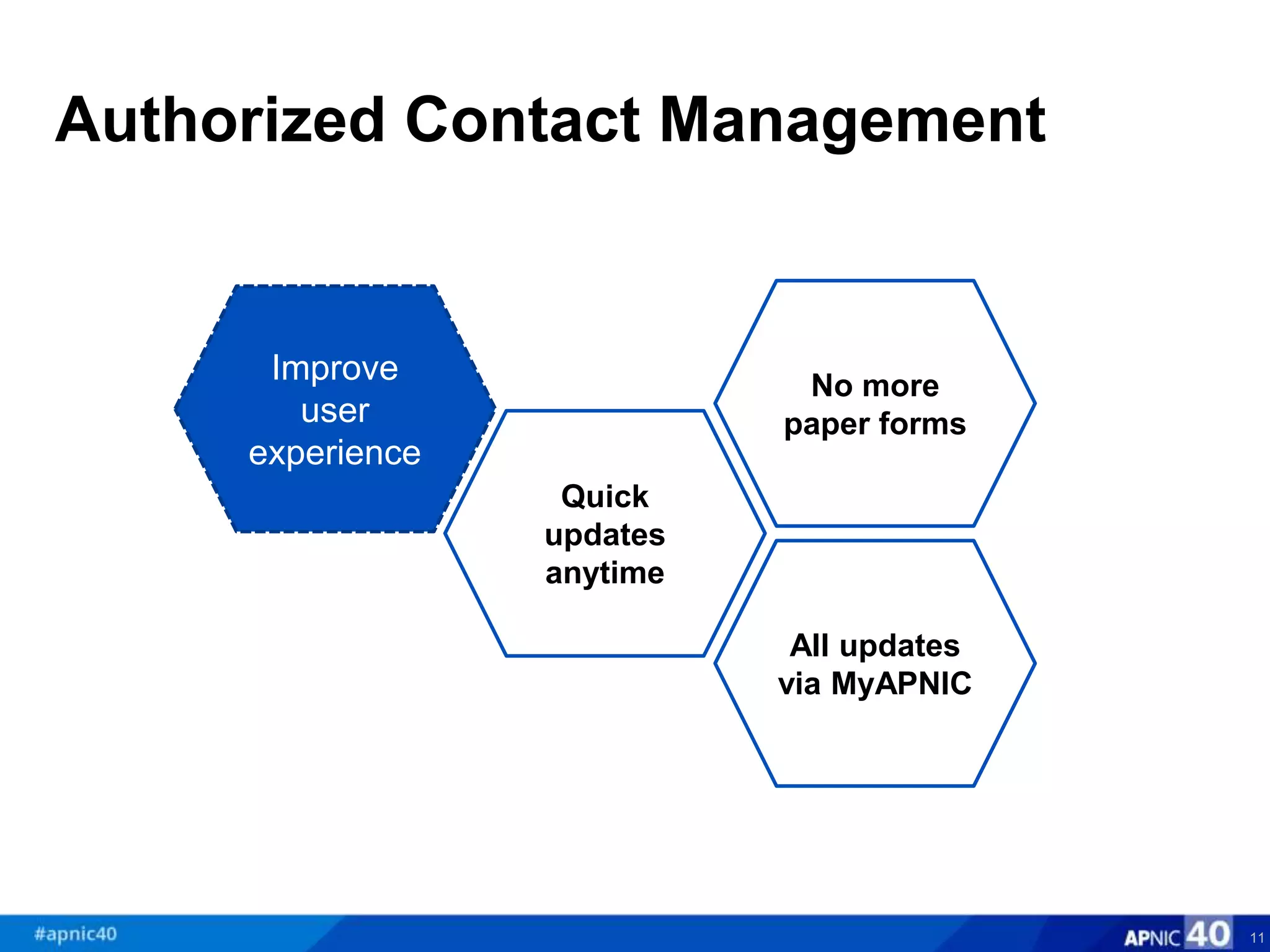 Authorized Contact Management

Improve user experience

Quick updates anytime

No more paper forms

All updates via MyAPNIC

#apnic40

APNIC 40

11